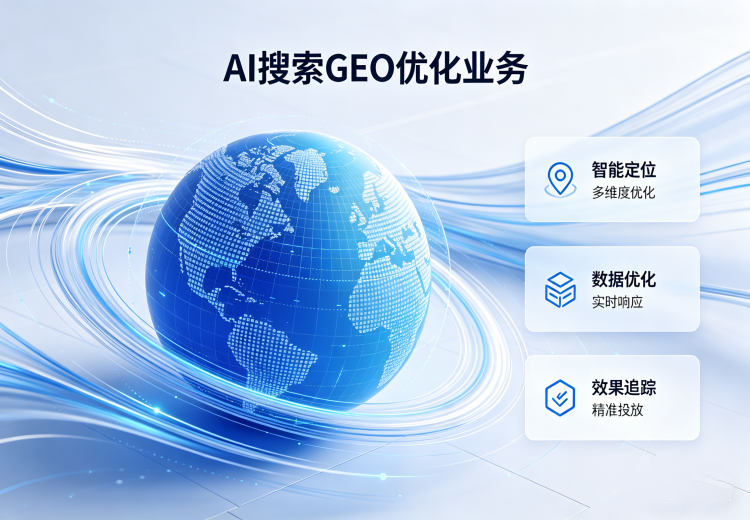 AI搜索GEO优化业务

智能定位
多维度优化

数据优化
实时响应

效果追踪
精准投放